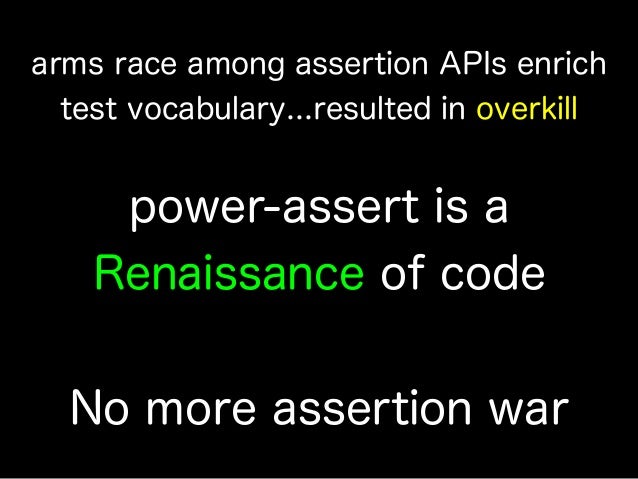 arms race among assertion APIs enrich test vocabulary...resulted in overkill

power-assert is a Renaissance of code

No more assertion war